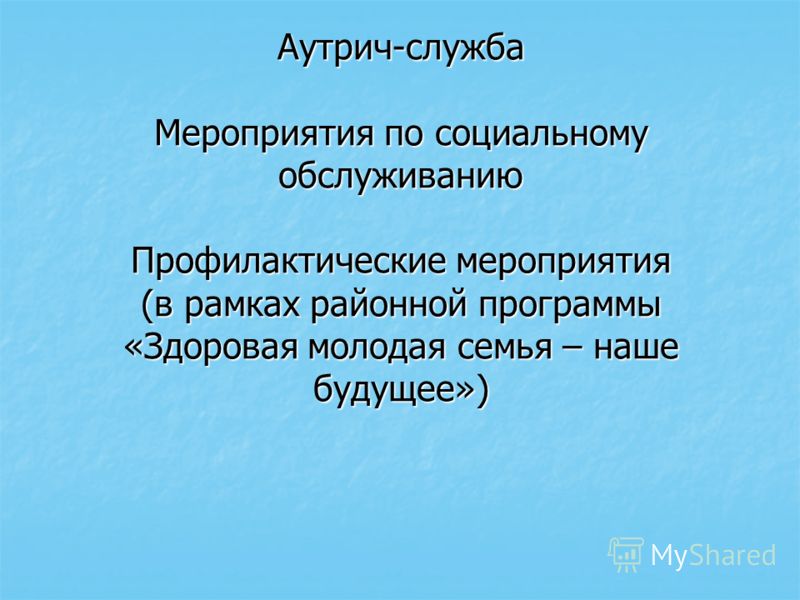 Аутрич-служба

Мероприятия по социальному обслуживанию

Профилактические мероприятия (в рамках районной программы «Здоровая молодая семья – наше будущее»)

MyShared